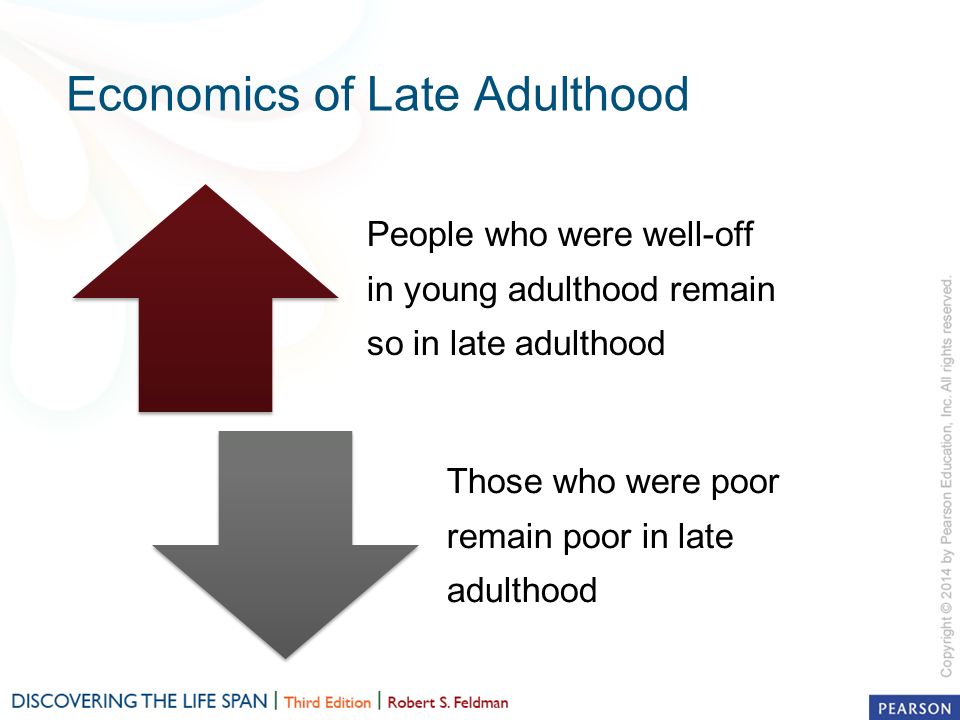 Economics of Late Adulthood

People who were well-off in young adulthood remain so in late adulthood

Those who were poor remain poor in late adulthood

Copyright © 2014 by Pearson Education, Inc. All rights reserved.

DISCOVERING THE LIFE SPAN | Third Edition | Robert S. Feldman

PEARSON